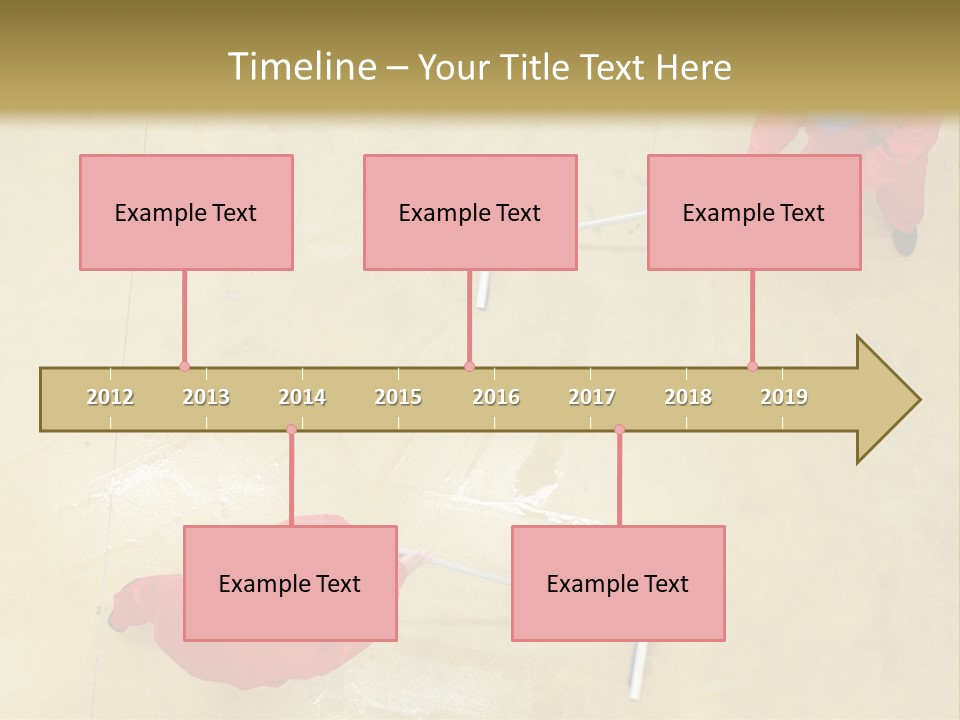 Timeline – Your Title Text Here

Example Text

Example Text

Example Text

2012 2013 2014 2015 2016 2017 2018 2019

Example Text

Example Text